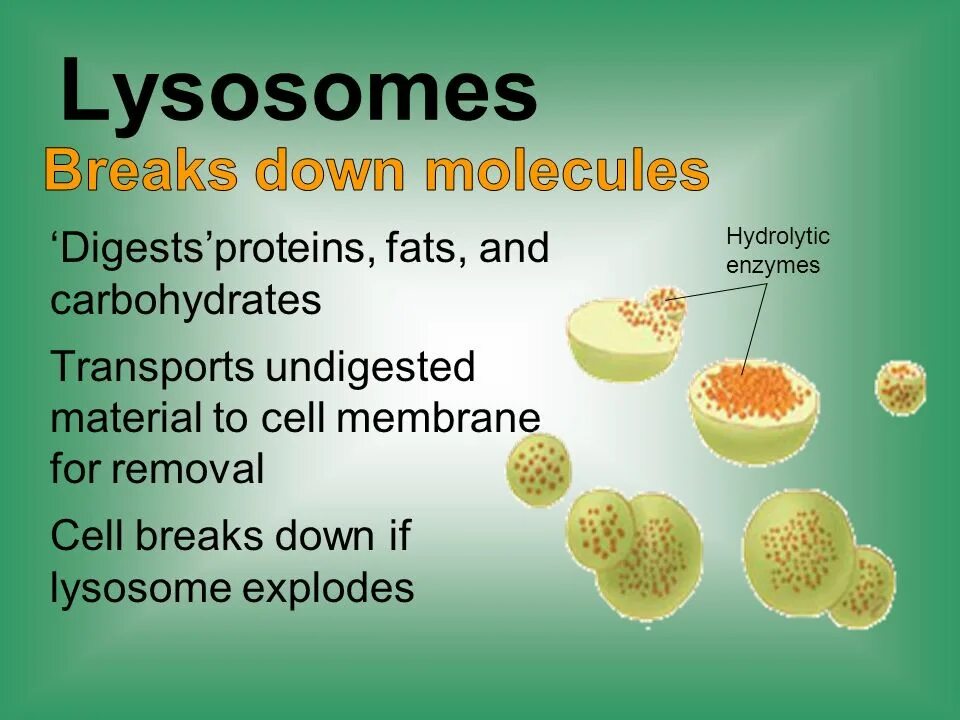 Lysosomes

Breaks down molecules

‘Digests’proteins, fats, and carbohydrates

Transports undigested material to cell membrane for removal

Cell breaks down if lysosome explodes

Hydrolytic enzymes